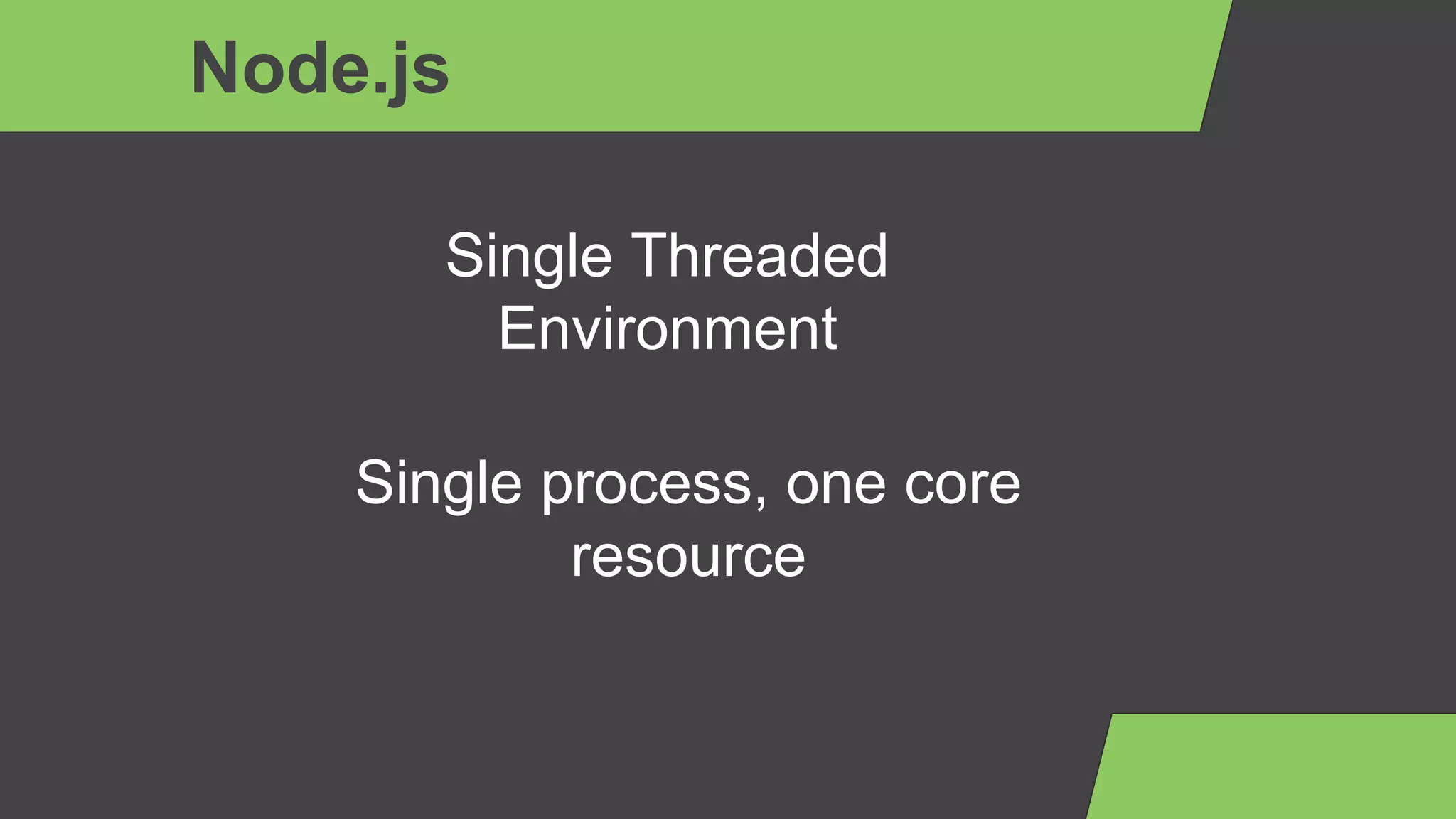 Node.js

Single Threaded Environment

Single process, one core resource